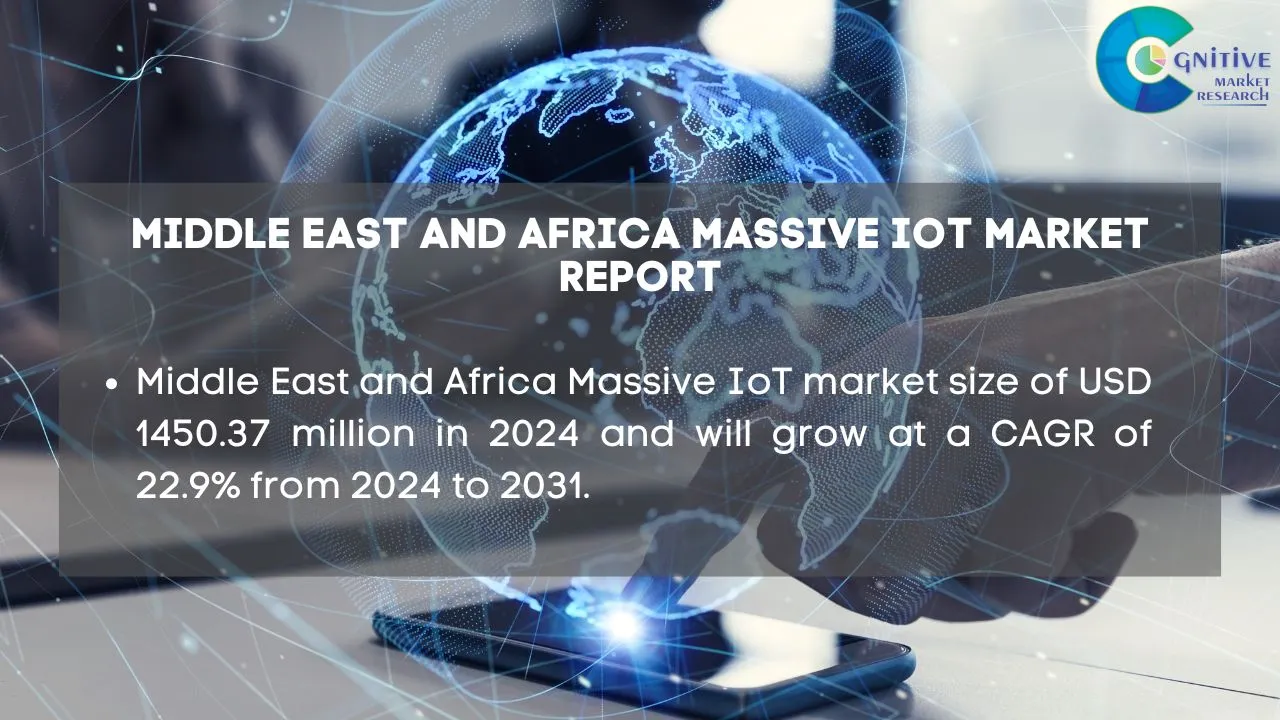 COGNITIVE MARKET RESEARCH

MIDDLE EAST AND AFRICA MASSIVE IOT MARKET REPORT

• Middle East and Africa Massive IoT market size of USD 1450.37 million in 2024 and will grow at a CAGR of 22.9% from 2024 to 2031.